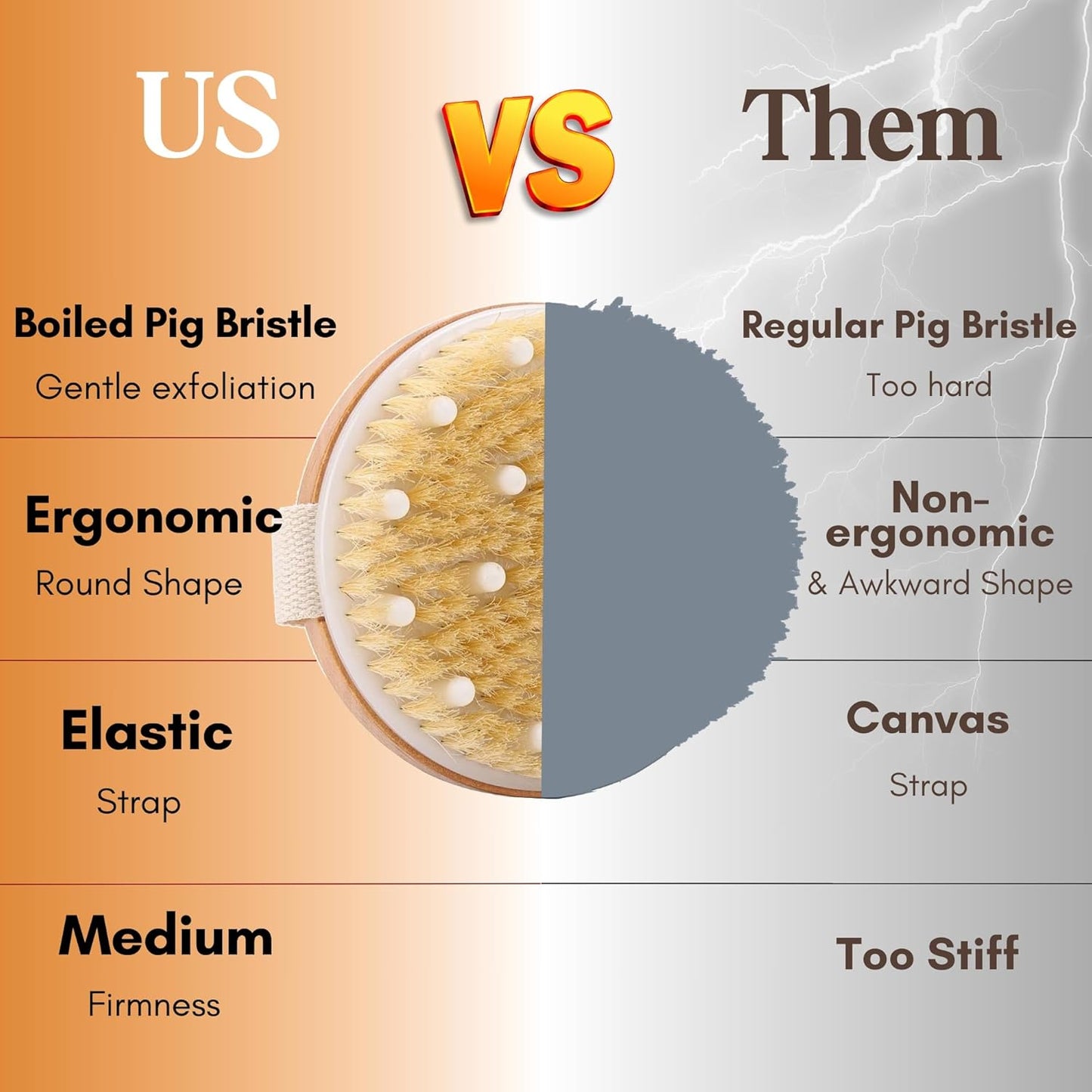 US

VS

Them

Boiled Pig Bristle
Gentle exfoliation

Ergonomic
Round Shape

Elastic
Strap

Medium
Firmness

Regular Pig Bristle
Too hard

Non-ergonomic
& Awkward Shape

Canvas
Strap

Too Stiff